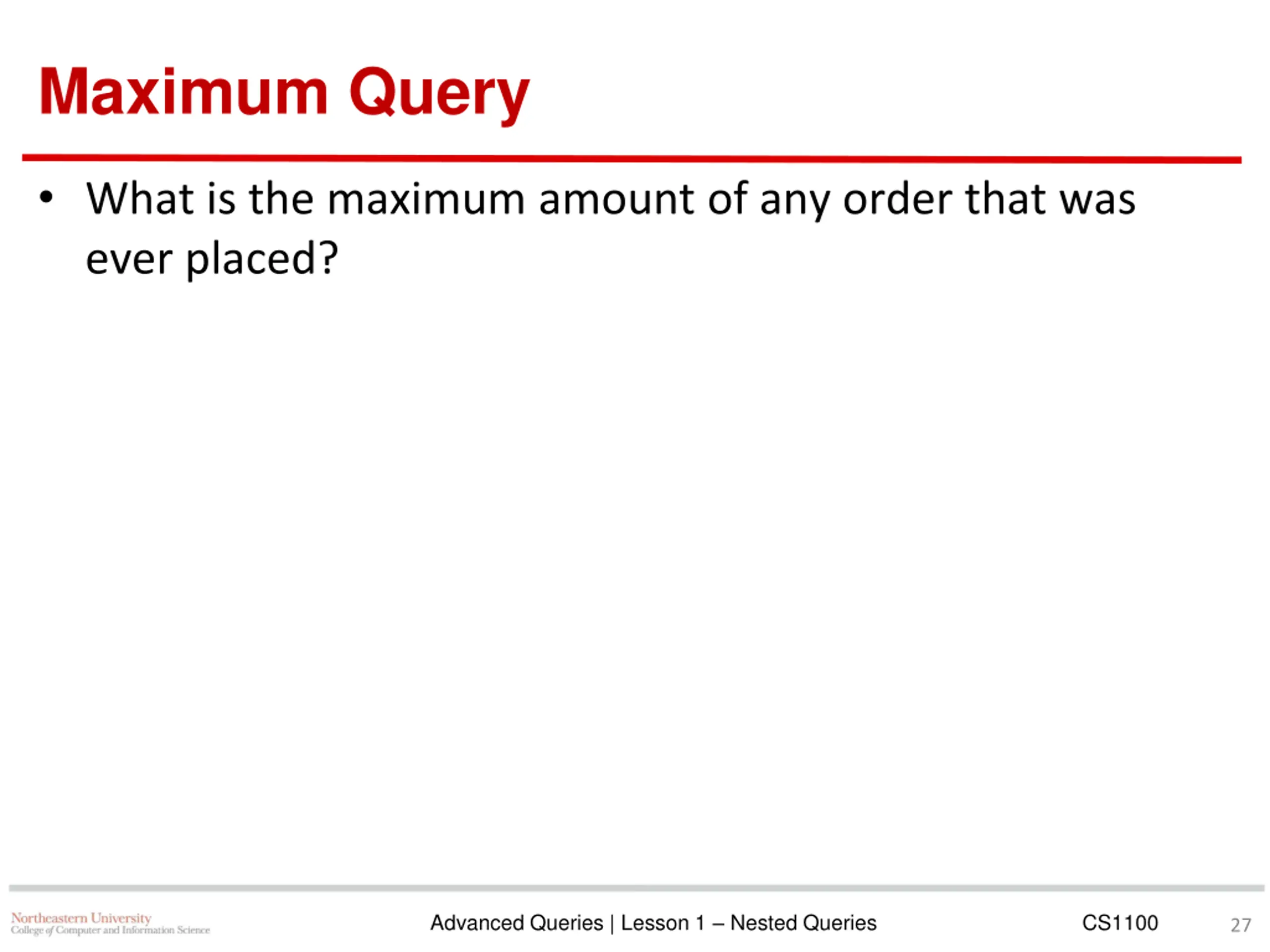 Maximum Query

• What is the maximum amount of any order that was ever placed?

Northeastern University
College of Computer and Information Science

Advanced Queries | Lesson 1 – Nested Queries

CS1100

27